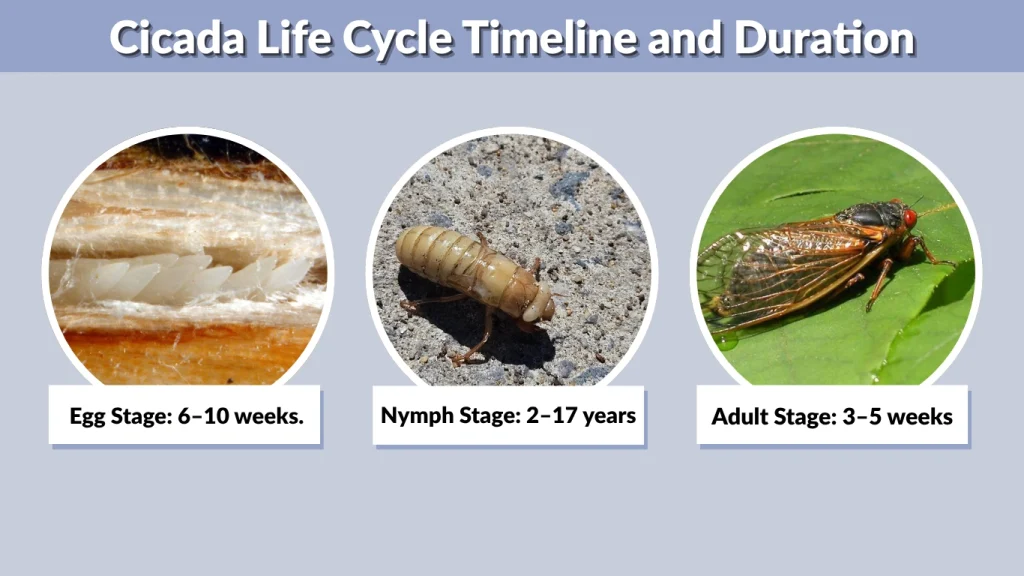 Cicada Life Cycle Timeline and Duration

Egg Stage: 6–10 weeks.

Nymph Stage: 2–17 years

Adult Stage: 3–5 weeks